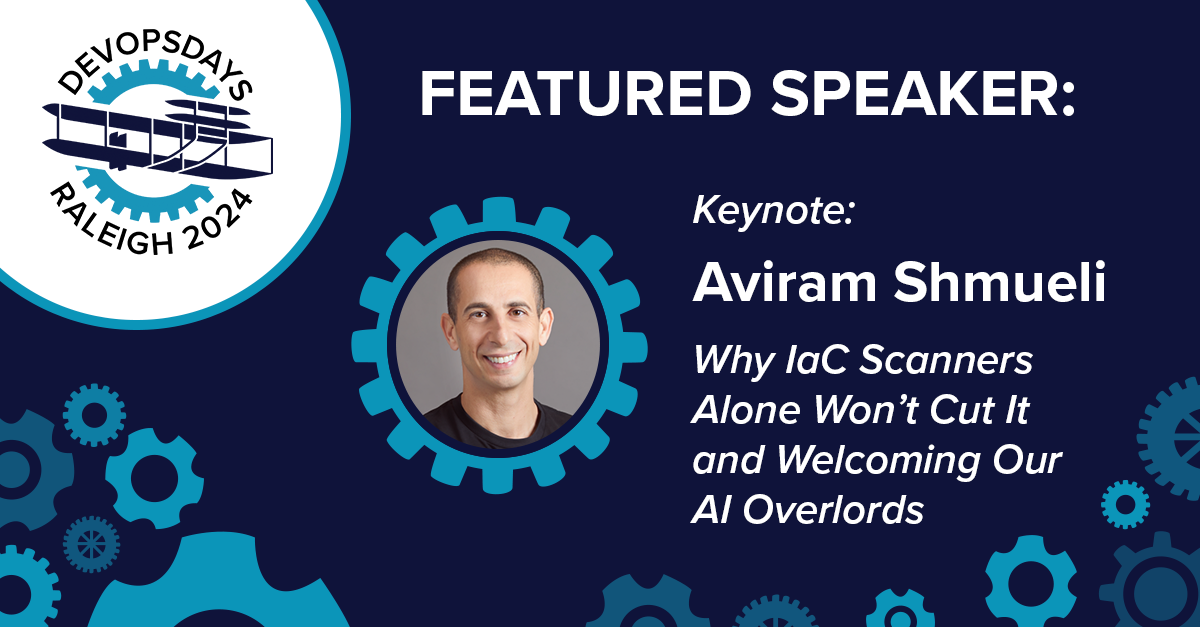 DEVOPSDAYS
RALEIGH 2024

FEATURED SPEAKER:

Keynote:

Aviram Shmueli

Why IaC Scanners Alone Won't Cut It and Welcoming Our AI Overlords